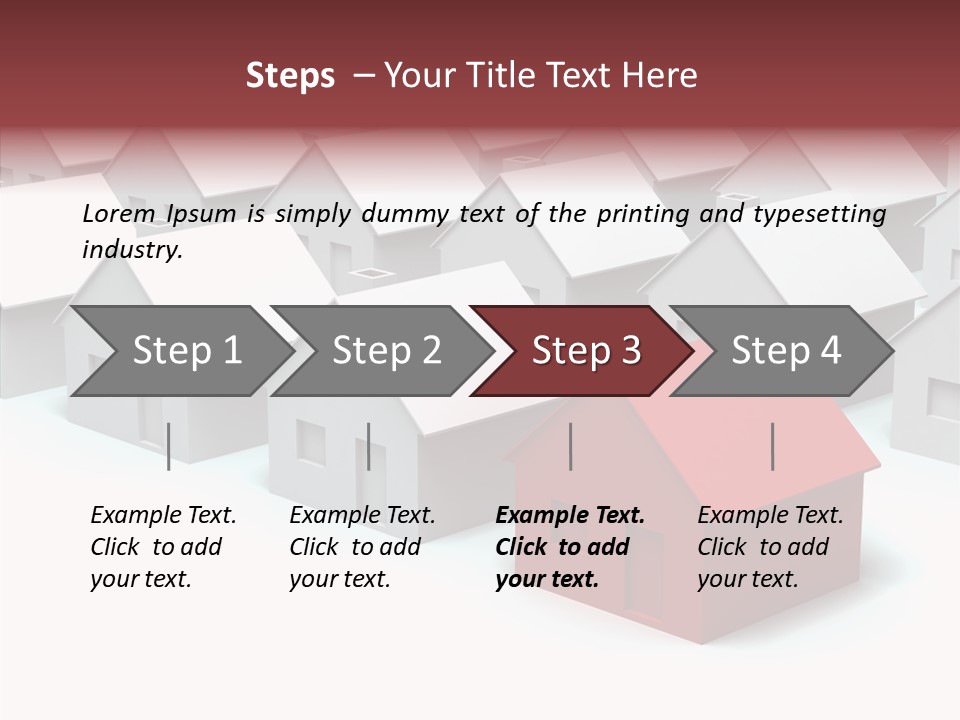 Steps – Your Title Text Here

Lorem Ipsum is simply dummy text of the printing and typesetting industry.

Step 1

Step 2

Step 3

Step 4

Example Text. Click to add your text.

Example Text. Click to add your text.

Example Text. Click to add your text.

Example Text. Click to add your text.